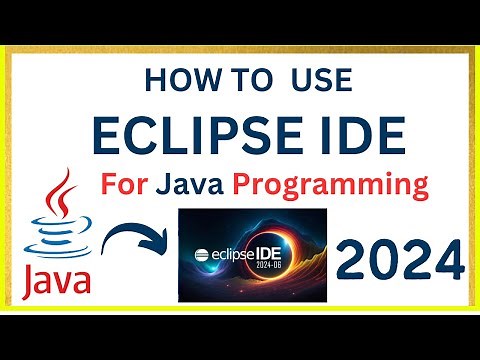 HOW TO USE

ECLIPSE IDE

For Java Programming

Java

eclipse IDE
2024-06

2024